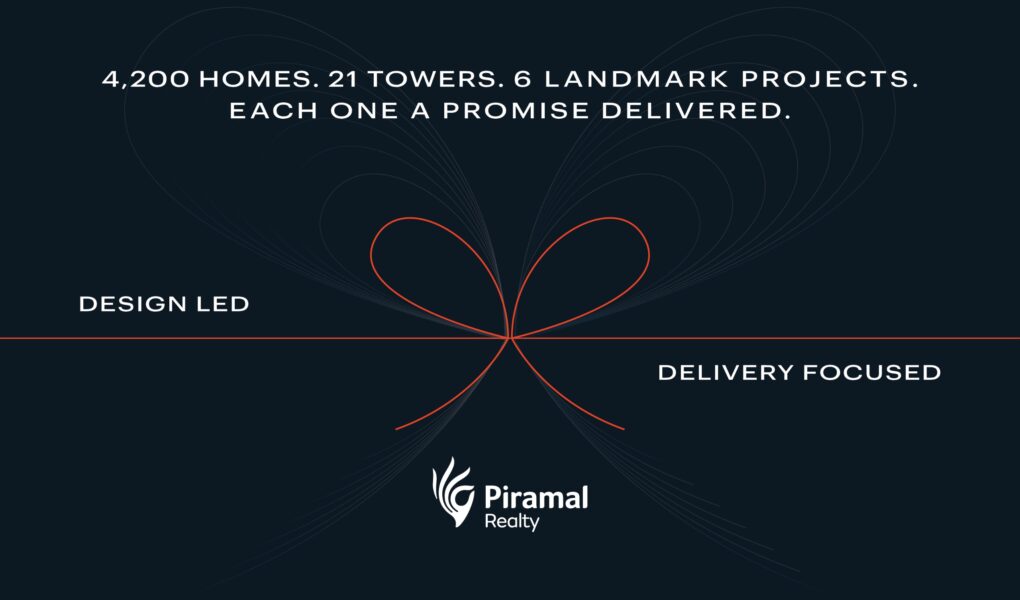 4,200 HOMES. 21 TOWERS. 6 LANDMARK PROJECTS.
EACH ONE A PROMISE DELIVERED.

DESIGN LED

DELIVERY FOCUSED

Piramal
Realty